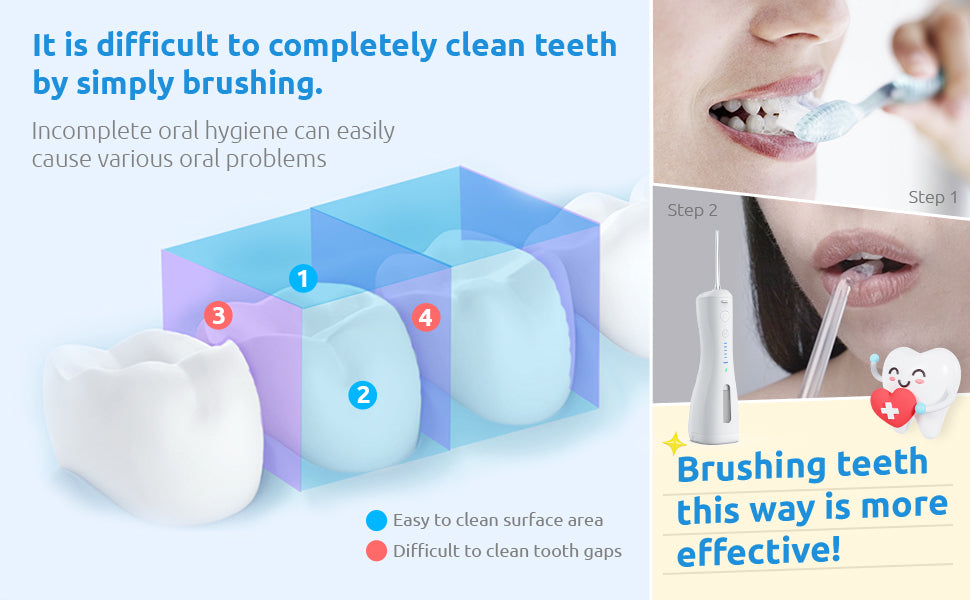 It is difficult to completely clean teeth by simply brushing.

Incomplete oral hygiene can easily cause various oral problems

1

3

4

2

Easy to clean surface area

Difficult to clean tooth gaps

Step 1

Step 2

Brushing teeth this way is more effective!